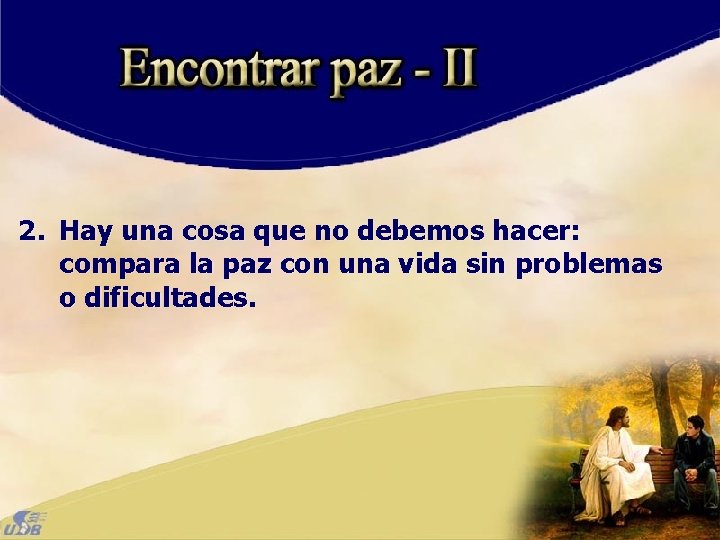 Encontrar paz - II

2. Hay una cosa que no debemos hacer: compara la paz con una vida sin problemas o dificultades.

UDB